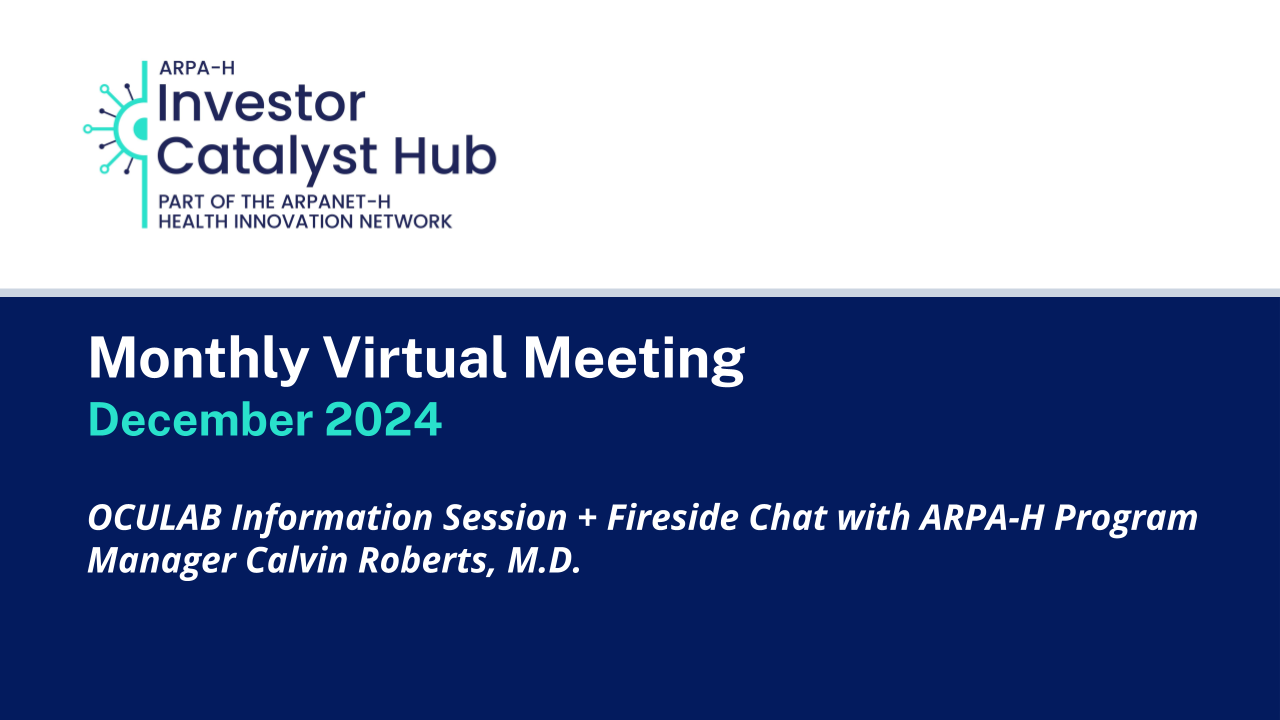 ARPA-H
Investor Catalyst Hub
PART OF THE ARPANET-H HEALTH INNOVATION NETWORK

Monthly Virtual Meeting
December 2024

OCULAB Information Session + Fireside Chat with ARPA-H Program Manager Calvin Roberts, M.D.